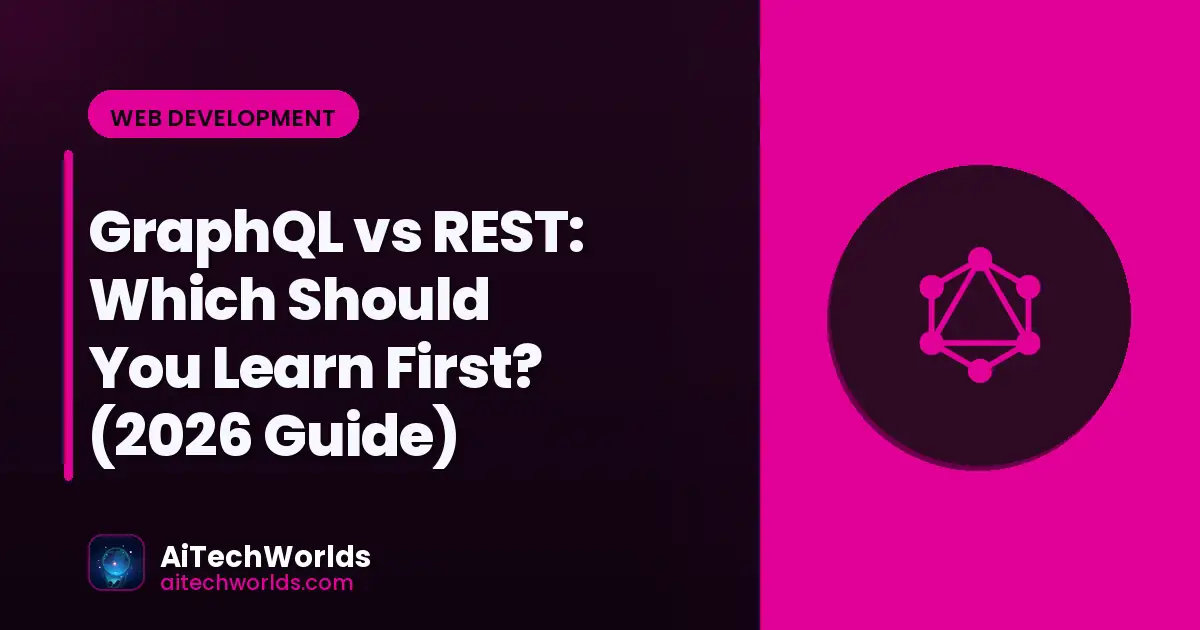 WEB DEVELOPMENT

GraphQL vs REST: Which Should You Learn First? (2026 Guide)

AiTechWorlds
aitechworlds.com